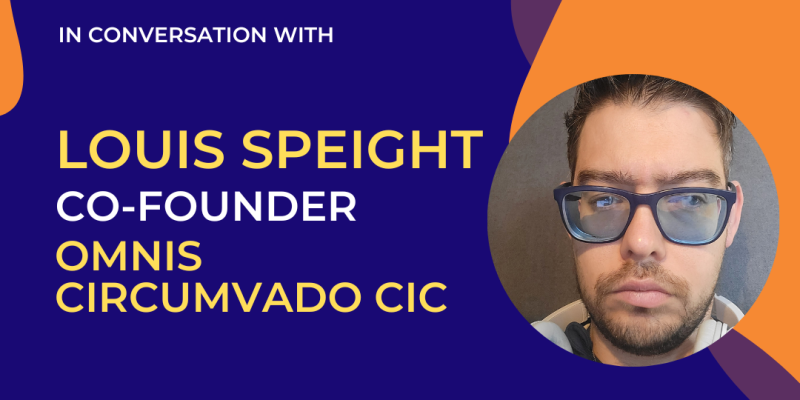 IN CONVERSATION WITH

LOUIS SPEIGHT
CO-FOUNDER
OMNIS CIRCUMVADO CIC